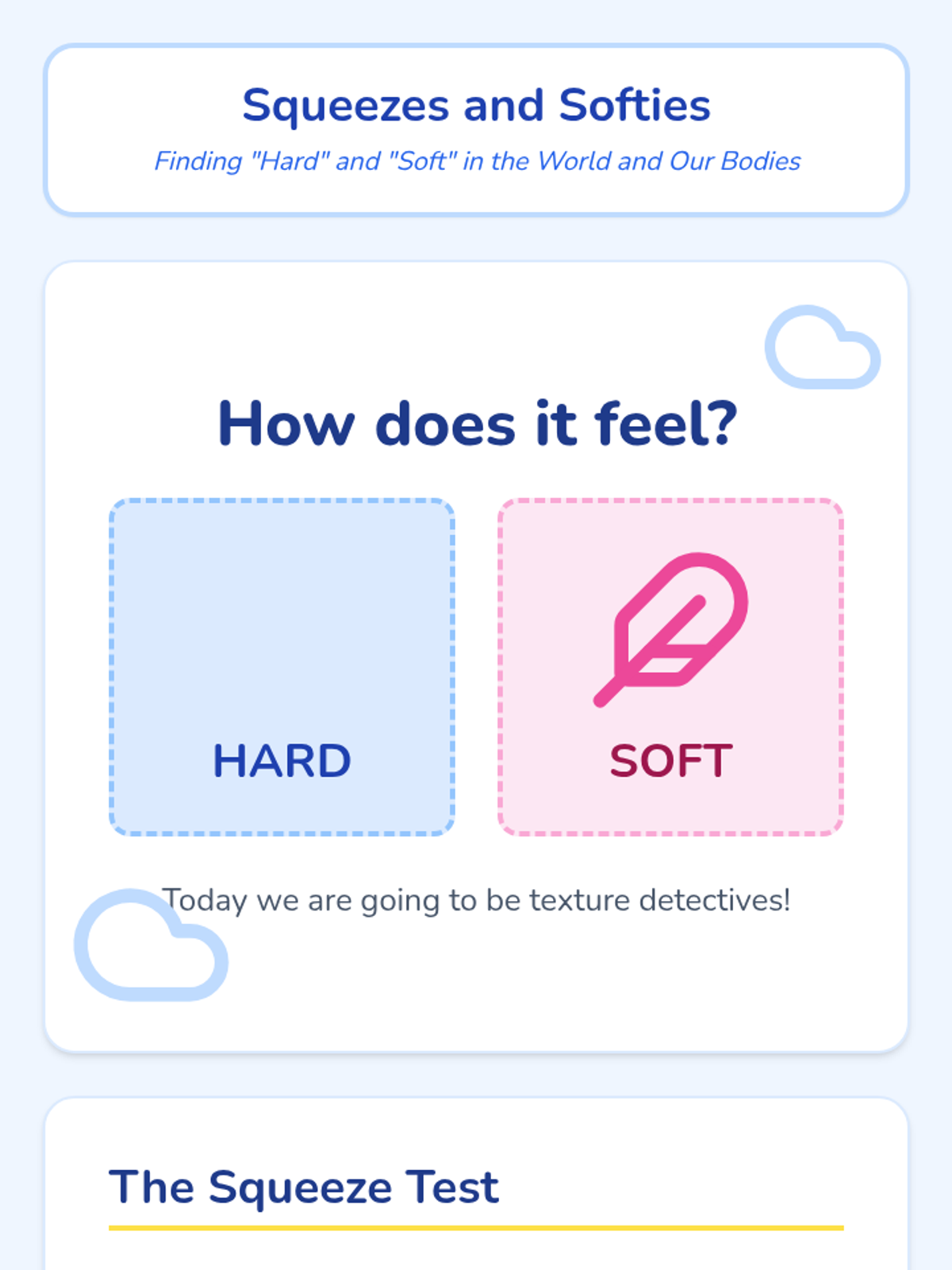 Squeezes and Softies

Finding "Hard" and "Soft" in the World and Our Bodies

How does it feel?

HARD

SOFT

Today we are going to be texture detectives!

The Squeeze Test